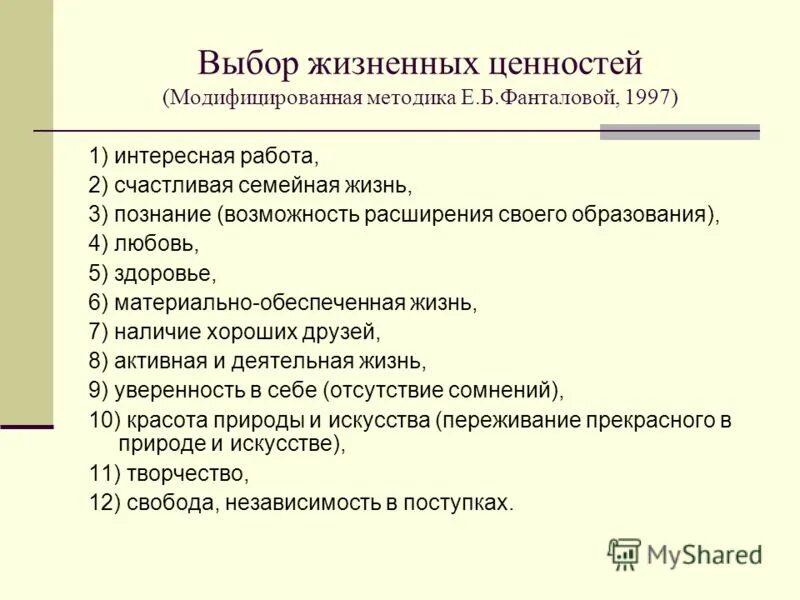 Выбор жизненных ценностей
(Модифицированная методика Е.Б.Фанталовой, 1997)

1) интересная работа,
2) счастливая семейная жизнь,
3) познание (возможность расширения своего образования),
4) любовь,
5) здоровье,
6) материально-обеспеченная жизнь,
7) наличие хороших друзей,
8) активная и деятельная жизнь,
9) уверенность в себе (отсутствие сомнений),
10) красота природы и искусства (переживание прекрасного в природе и искусстве),
11) творчество,
12) свобода, независимость в поступках.

MyShared